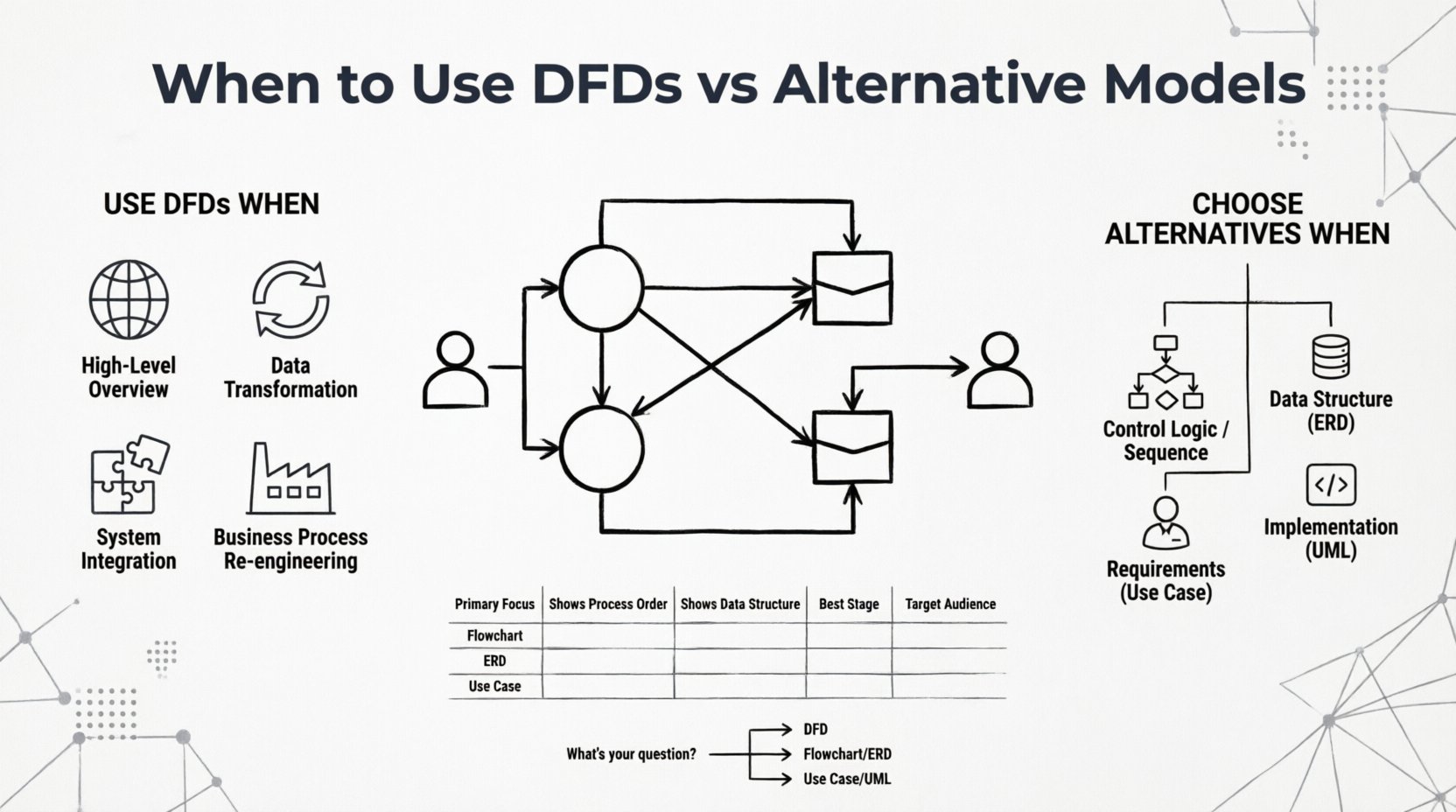 When to Use DFDs vs Alternative Models

USE DFDs WHEN

High-Level Overview

Data Transformation

System Integration

Business Process Re-engineering

CHOOSE ALTERNATIVES WHEN

Control Logic / Sequence

Data Structure (ERD)

Requirements (Use Case)

Implementation (UML)

| Primary Focus | Shows Process Order | Shows Data Structure | Best Stage | Target Audience |
|---|---|---|---|---|
| Flowchart | | | | |
| ERD | | | | |
| Use Case | | | | |

What's your question?
DFD
Flowchart/ERD
Use Case/UML